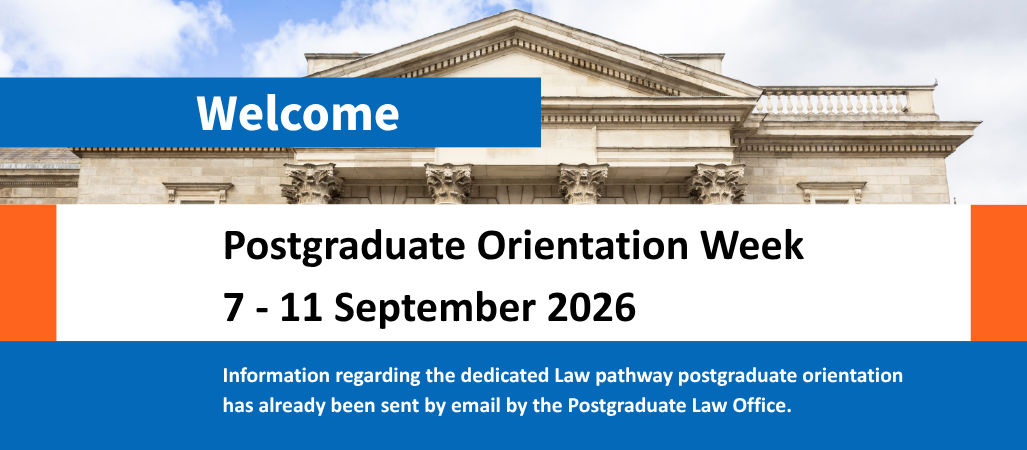 Welcome

Postgraduate Orientation Week
7 - 11 September 2026

Information regarding the dedicated Law pathway postgraduate orientation has already been sent by email by the Postgraduate Law Office.